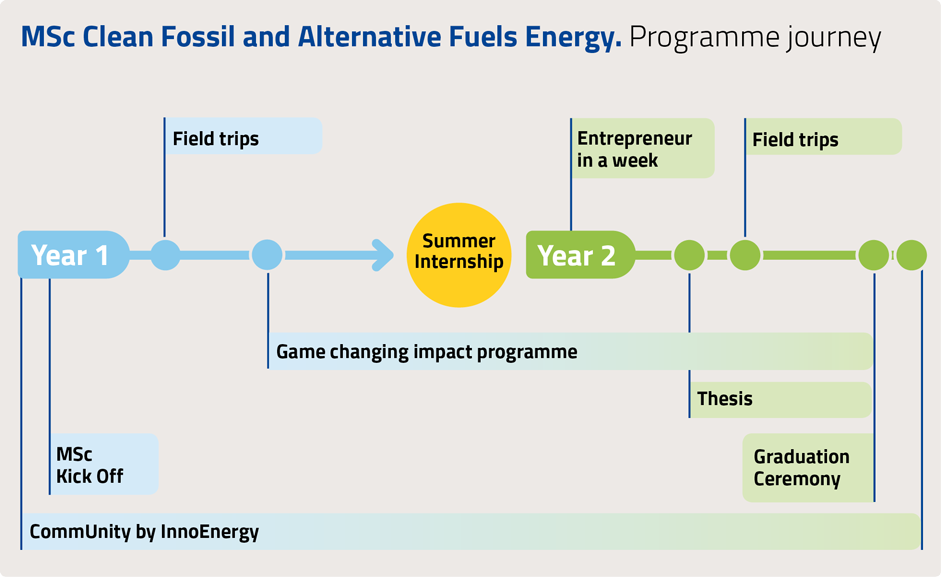 MSc Clean Fossil and Alternative Fuels Energy. Programme journey

Field trips

Entrepreneur in a week

Field trips

Year 1

Summer Internship

Year 2

Game changing impact programme

Thesis

MSc Kick Off

Graduation Ceremony

CommUnity by InnoEnergy